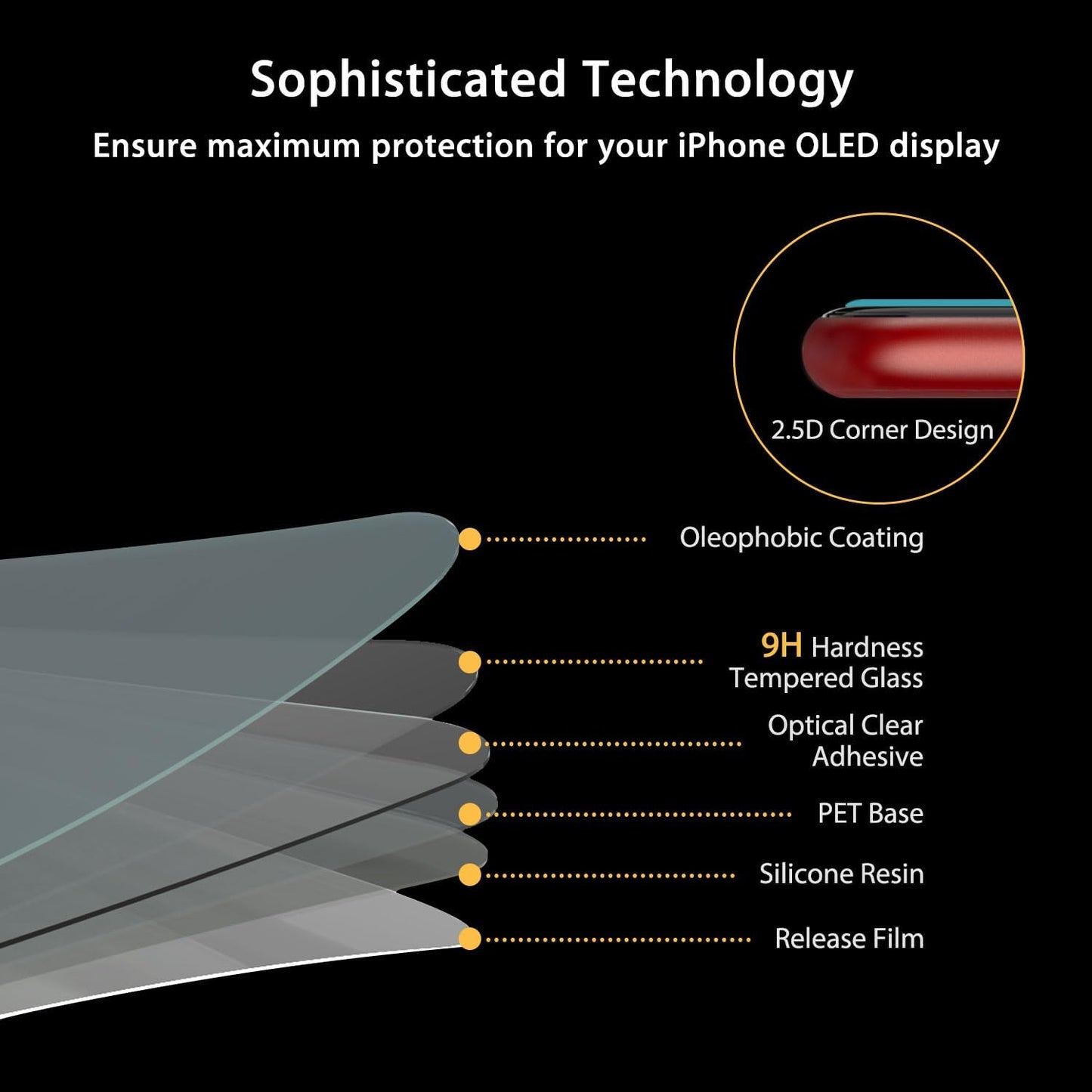 Sophisticated Technology

Ensure maximum protection for your iPhone OLED display

2.5D Corner Design

Oleophobic Coating

9H Hardness Tempered Glass

Optical Clear Adhesive

PET Base

Silicone Resin

Release Film